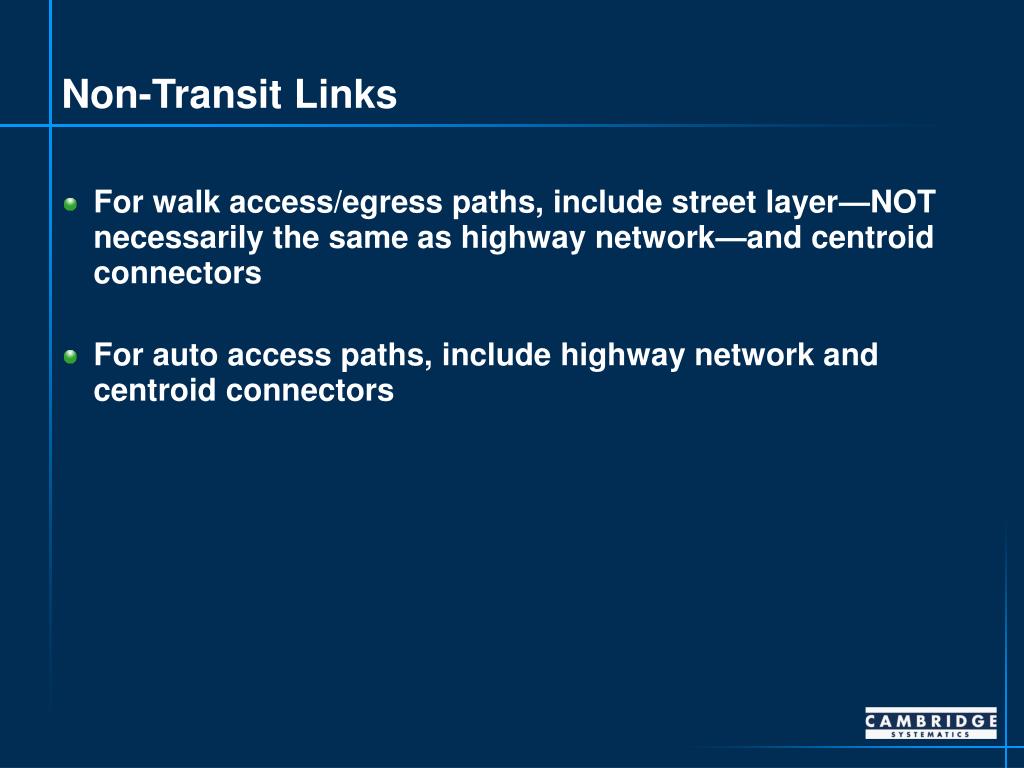 Non-Transit Links

For walk access/egress paths, include street layer—NOT necessarily the same as highway network—and centroid connectors

For auto access paths, include highway network and centroid connectors

CAMBRIDGE
SYSTEMATICS